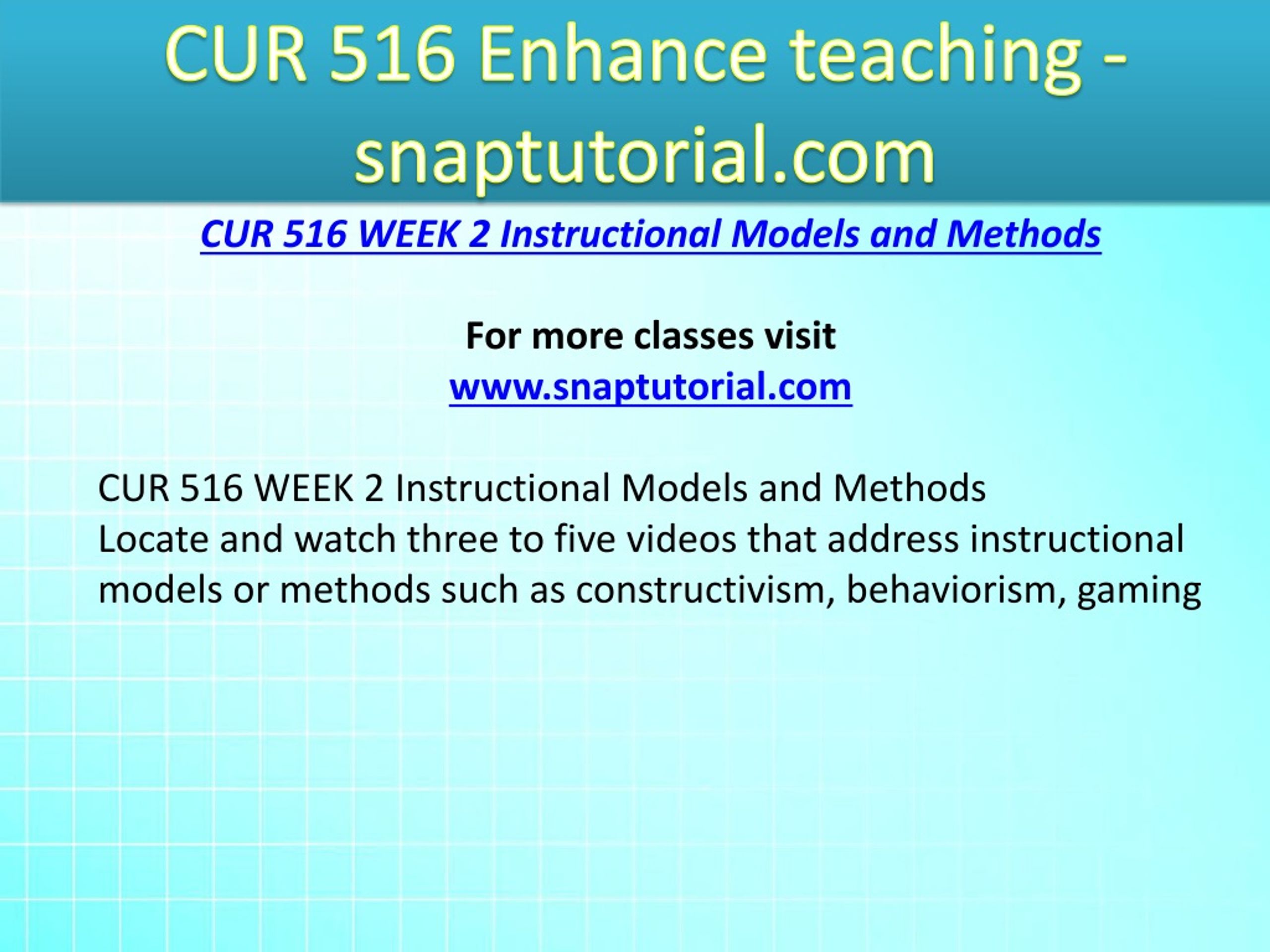 CUR 516 Enhance teaching - snaptutorial.com

CUR 516 WEEK 2 Instructional Models and Methods

For more classes visit
www.snaptutorial.com

CUR 516 WEEK 2 Instructional Models and Methods
Locate and watch three to five videos that address instructional models or methods such as constructivism, behaviorism, gaming